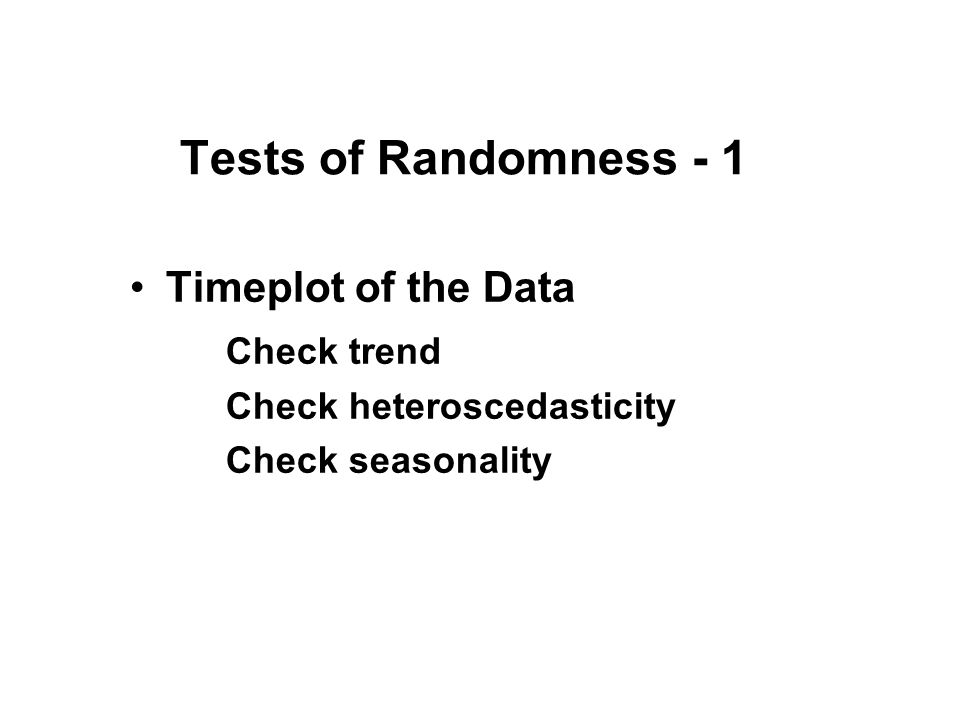 Tests of Randomness - 1

• Timeplot of the Data

Check trend

Check heteroscedasticity

Check seasonality